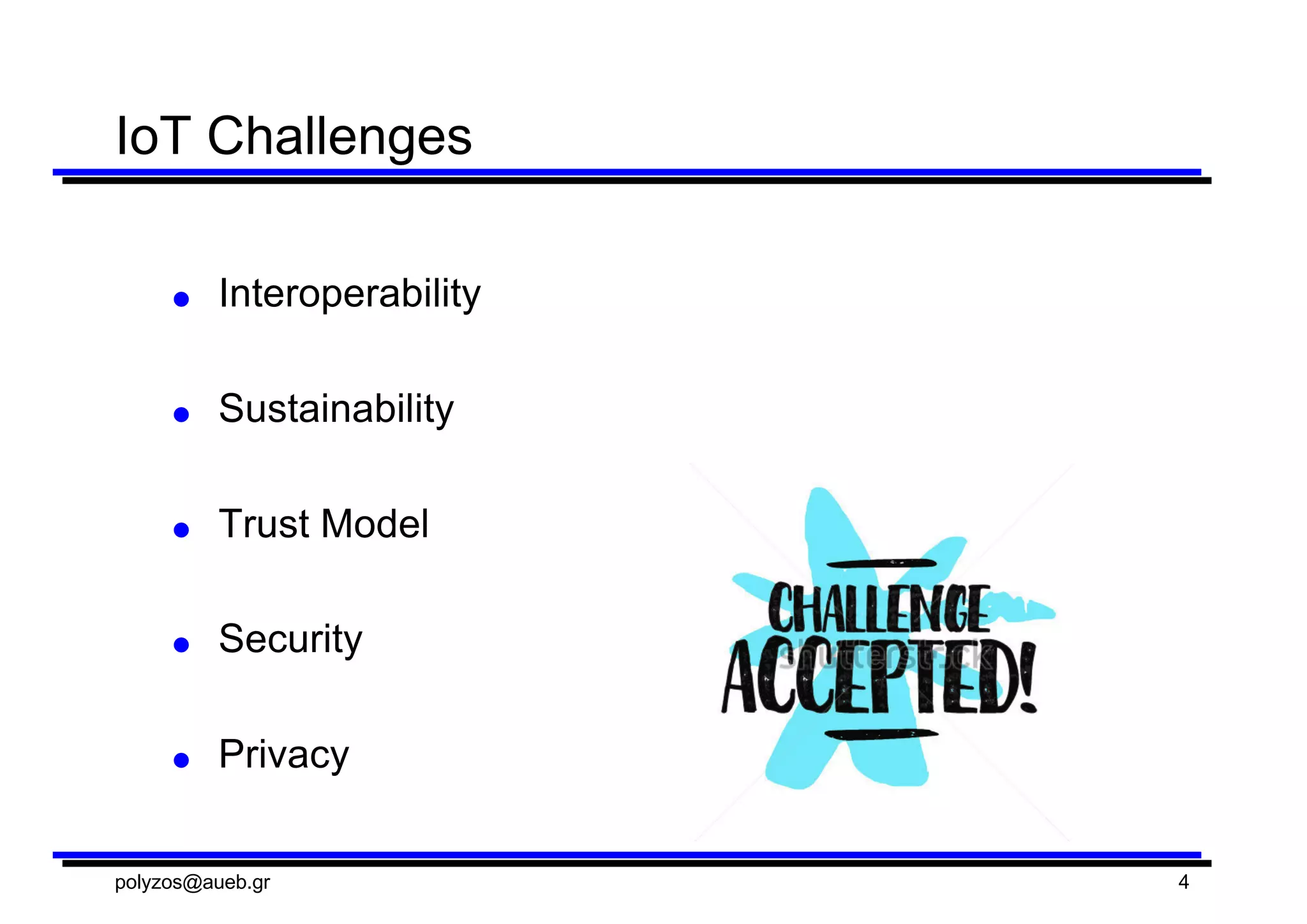 IoT Challenges

- Interoperability
- Sustainability
- Trust Model
- Security
- Privacy

CHALLENGE ACCEPTED!

shutterstock

polyzos@aueb.gr

4